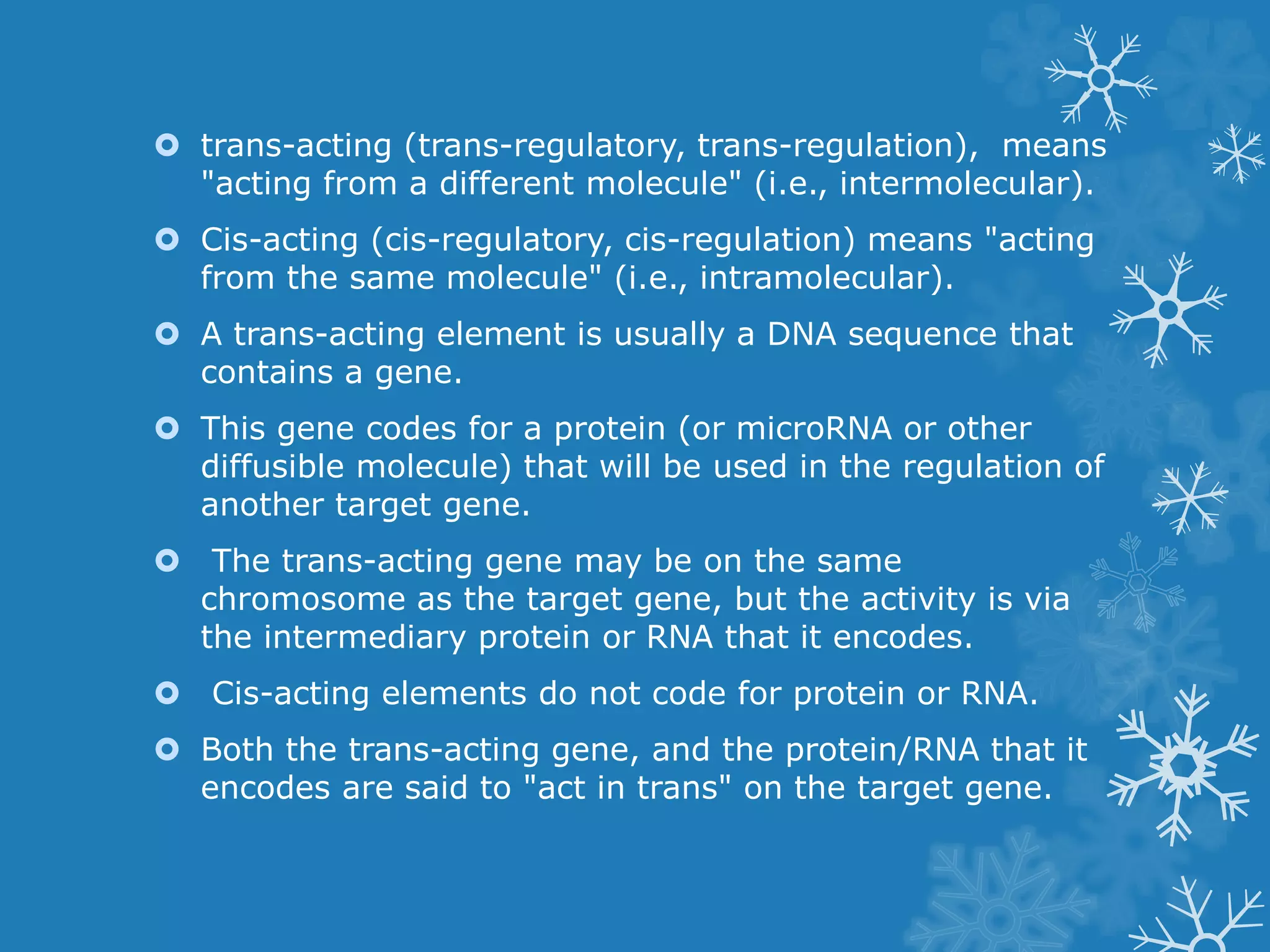 trans-acting (trans-regulatory, trans-regulation), means "acting from a different molecule" (i.e., intermolecular).

Cis-acting (cis-regulatory, cis-regulation) means "acting from the same molecule" (i.e., intramolecular).

A trans-acting element is usually a DNA sequence that contains a gene.

This gene codes for a protein (or microRNA or other diffusible molecule) that will be used in the regulation of another target gene.

The trans-acting gene may be on the same chromosome as the target gene, but the activity is via the intermediary protein or RNA that it encodes.

Cis-acting elements do not code for protein or RNA.

Both the trans-acting gene, and the protein/RNA that it encodes are said to "act in trans" on the target gene.